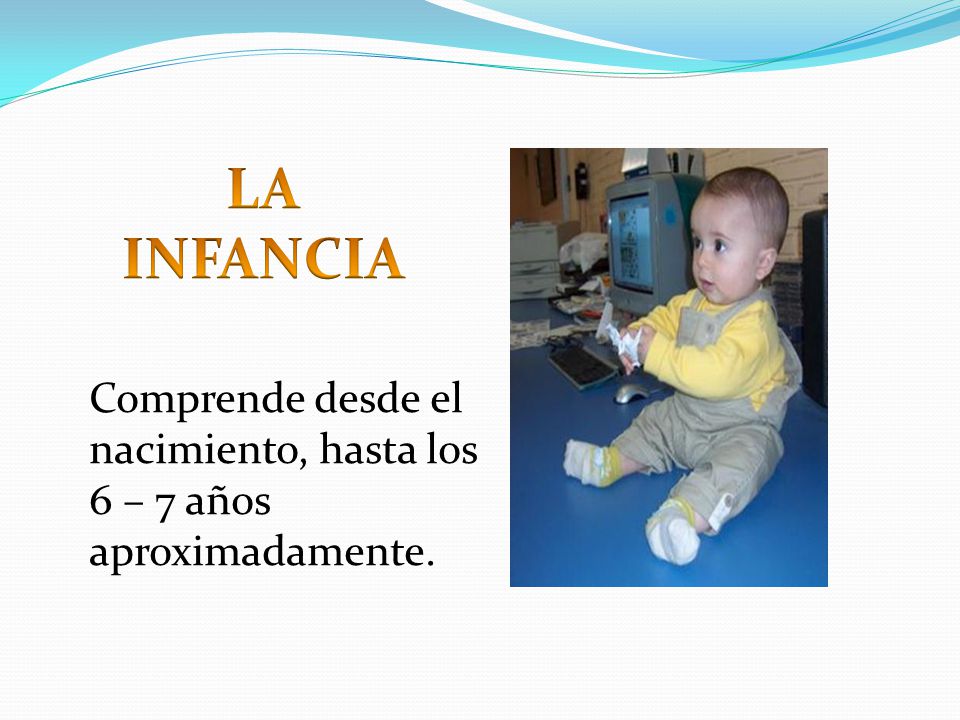 LA INFANCIA

Comprende desde el nacimiento, hasta los 6 – 7 años aproximadamente.